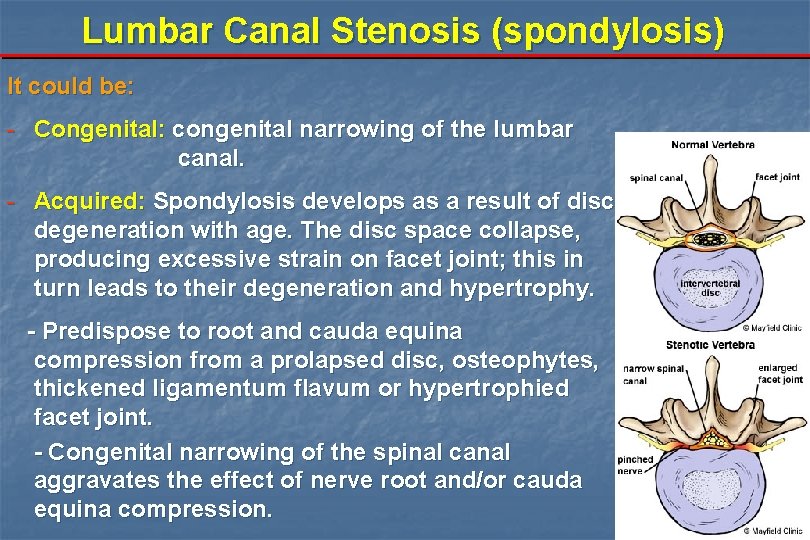 Lumbar Canal Stenosis (spondylosis)

It could be:

- Congenital: congenital narrowing of the lumbar canal.

- Acquired: Spondylosis develops as a result of disc degeneration with age. The disc space collapse, producing excessive strain on facet joint; this in turn leads to their degeneration and hypertrophy.

- Predispose to root and cauda equina compression from a prolapsed disc, osteophytes, thickened ligamentum flavum or hypertrophied facet joint.

- Congenital narrowing of the spinal canal aggravates the effect of nerve root and/or cauda equina compression.

Normal Vertebra

spinal canal

facet joint

intervertebral disc

© Mayfield Clinic

Stenotic Vertebra

narrow spinal canal

enlarged facet joint

pinched nerve

© Mayfield Clinic